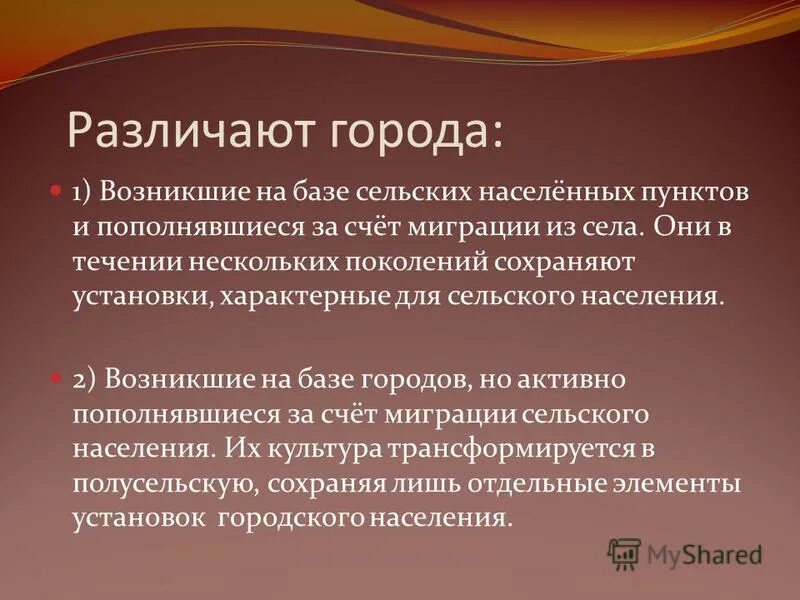 Различают города:

1) Возникшие на базе сельских населённых пунктов и пополнявшиеся за счёт миграции из села. Они в течении нескольких поколений сохраняют установки, характерные для сельского населения.

2) Возникшие на базе городов, но активно пополнявшиеся за счёт миграции сельского населения. Их культура трансформируется в полусельскую, сохраняя лишь отдельные элементы установок городского населения.

MyShared